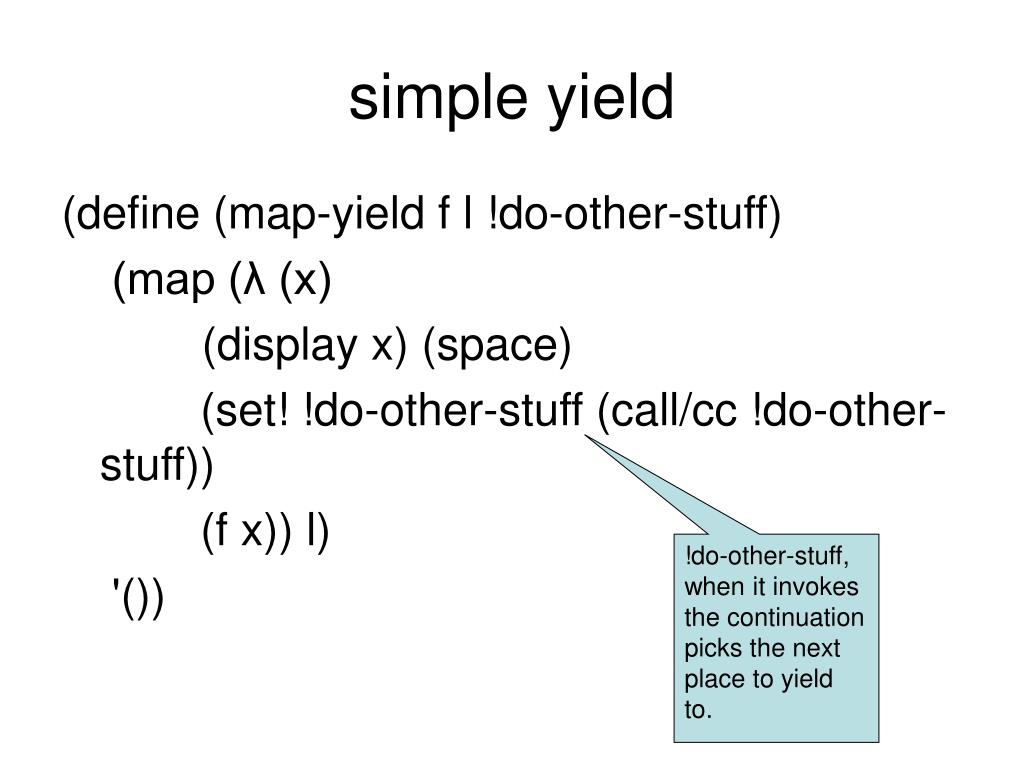 simple yield

(define (map-yield f l !do-other-stuff)
(map (λ (x)
(display x) (space)
(set! !do-other-stuff (call/cc !do-other-stuff))
(f x)) l)
'())

!do-other-stuff, when it invokes the continuation picks the next place to yield to.